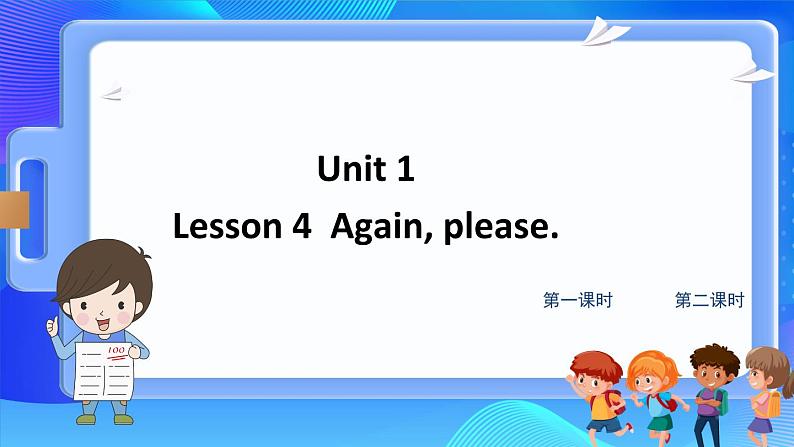 Unit 1

Lesson 4 Again, please.

第一课时

第二课时

100